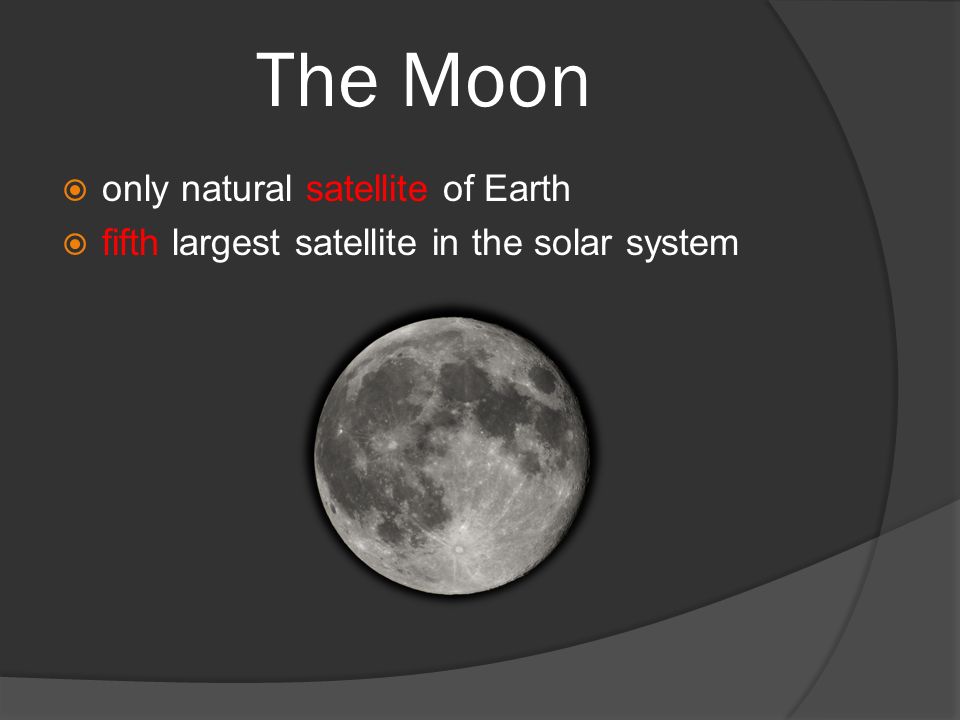 The Moon

only natural satellite of Earth
fifth largest satellite in the solar system